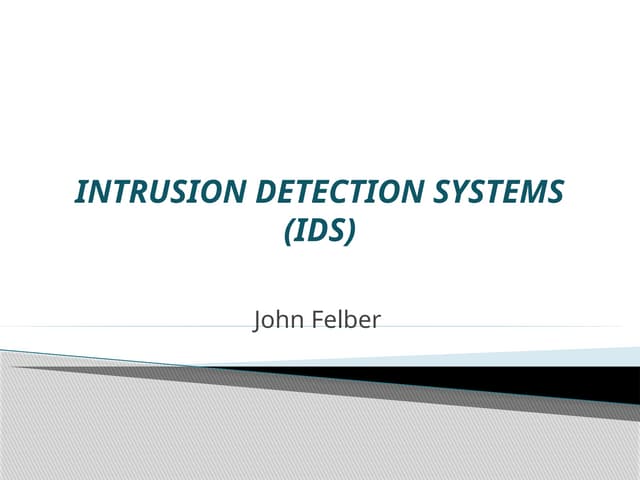 INTRUSION DETECTION SYSTEMS (IDS)

John Felber